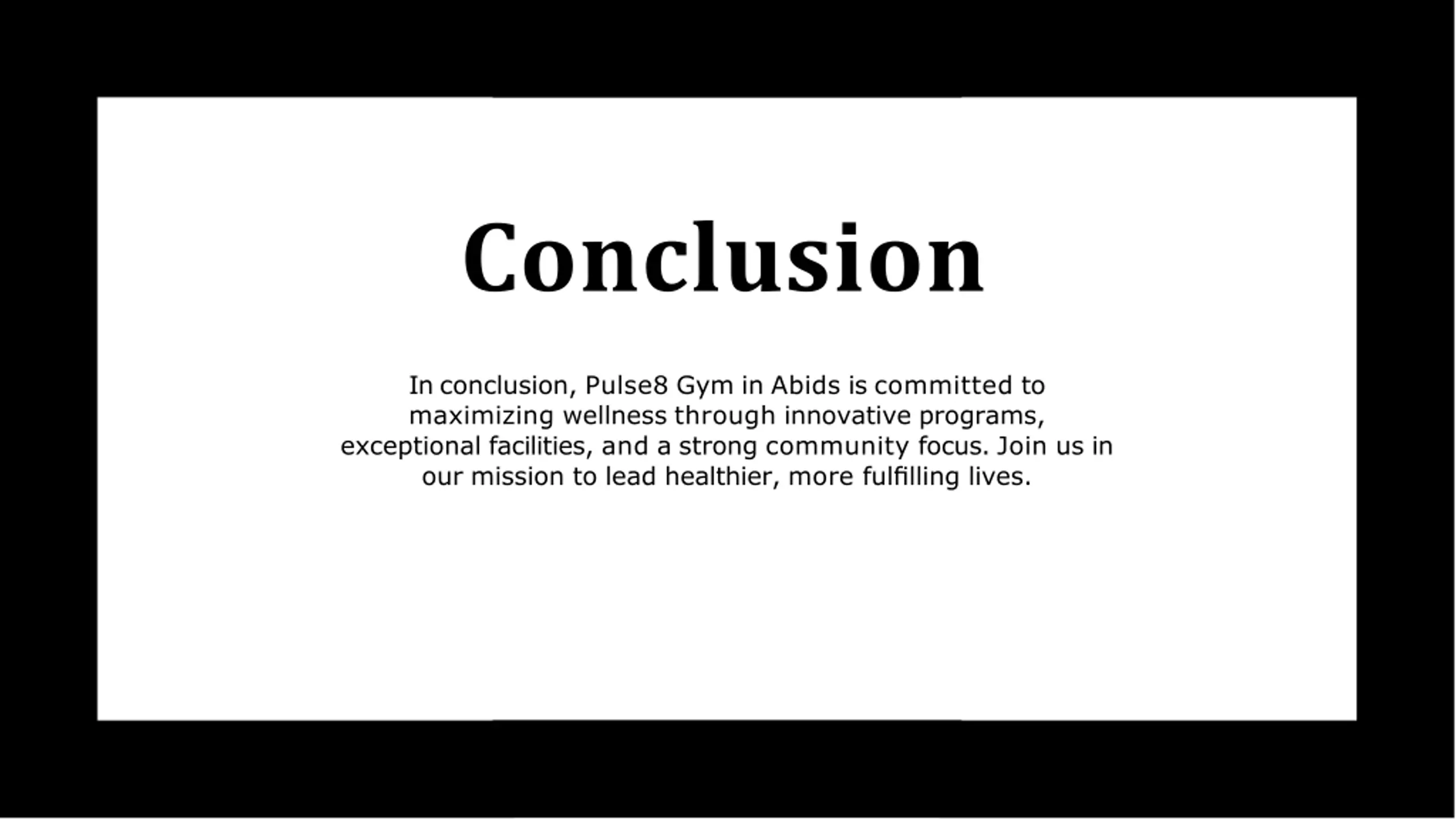 Conclusion

In conclusion, Pulse8 Gym in Abids is committed to maximizing wellness through innovative programs, exceptional facilities, and a strong community focus. Join us in our mission to lead healthier, more fulfilling lives.